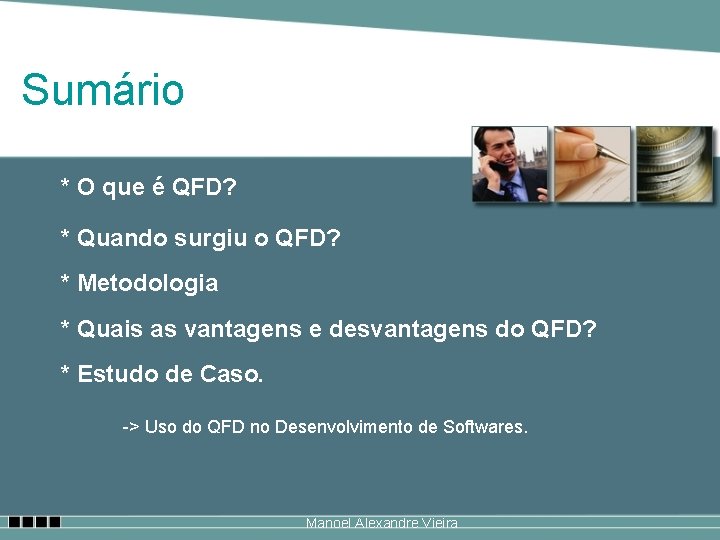 Sumário

* O que é QFD?

* Quando surgiu o QFD?

* Metodologia

* Quais as vantagens e desvantagens do QFD?

* Estudo de Caso.

-> Uso do QFD no Desenvolvimento de Softwares.

Manoel Alexandre Vieira